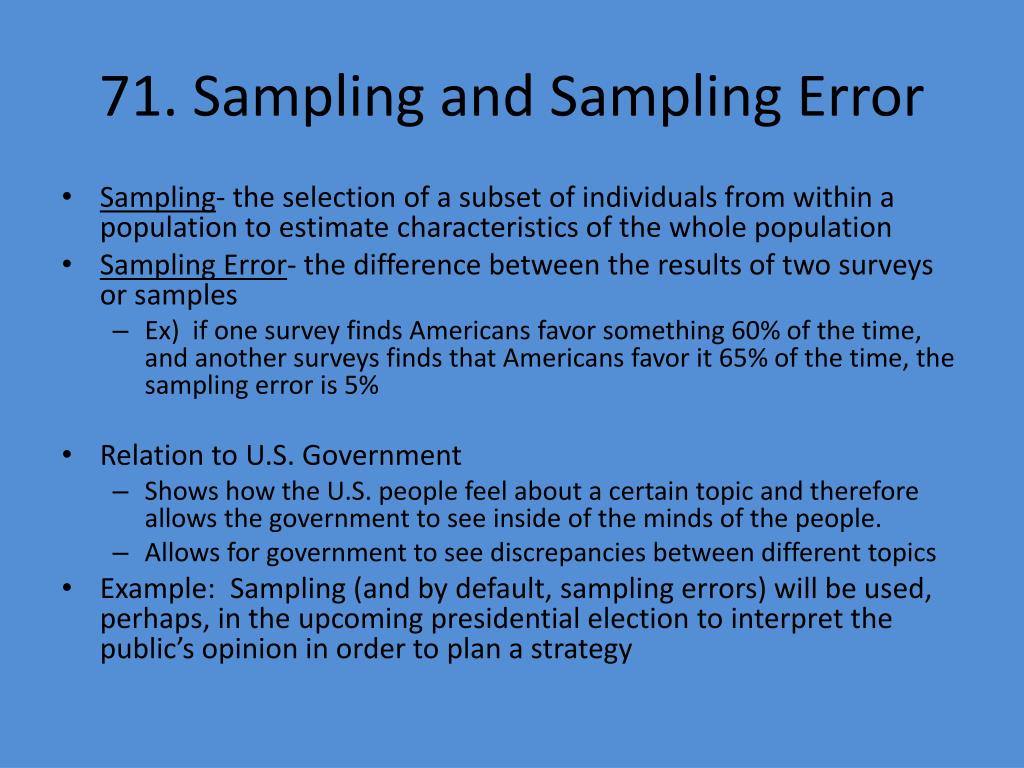 71. Sampling and Sampling Error

• Sampling- the selection of a subset of individuals from within a population to estimate characteristics of the whole population
• Sampling Error- the difference between the results of two surveys or samples
– Ex) if one survey finds Americans favor something 60% of the time, and another surveys finds that Americans favor it 65% of the time, the sampling error is 5%

• Relation to U.S. Government
– Shows how the U.S. people feel about a certain topic and therefore allows the government to see inside of the minds of the people.
– Allows for government to see discrepancies between different topics
• Example: Sampling (and by default, sampling errors) will be used, perhaps, in the upcoming presidential election to interpret the public's opinion in order to plan a strategy